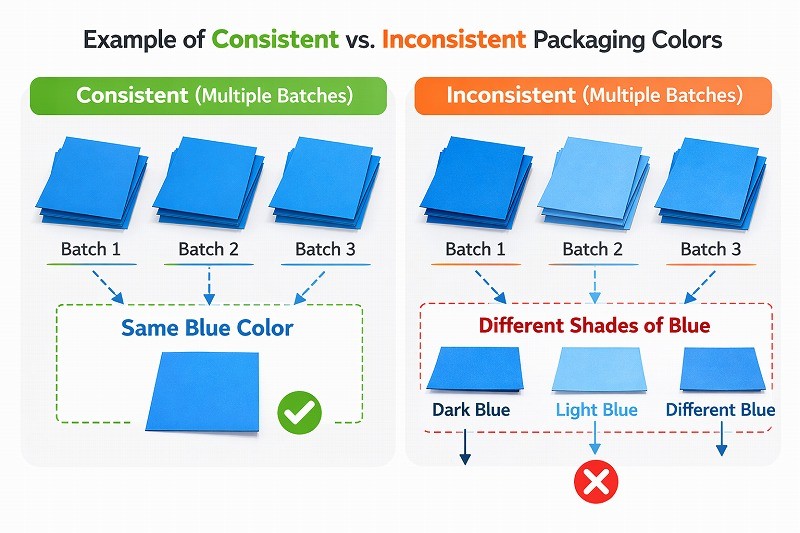 Example of Consistent vs. Inconsistent Packaging Colors

Consistent (Multiple Batches)

Batch 1

Batch 2

Batch 3

Same Blue Color

Inconsistent (Multiple Batches)

Batch 1

Batch 2

Batch 3

Different Shades of Blue

Dark Blue

Light Blue

Different Blue